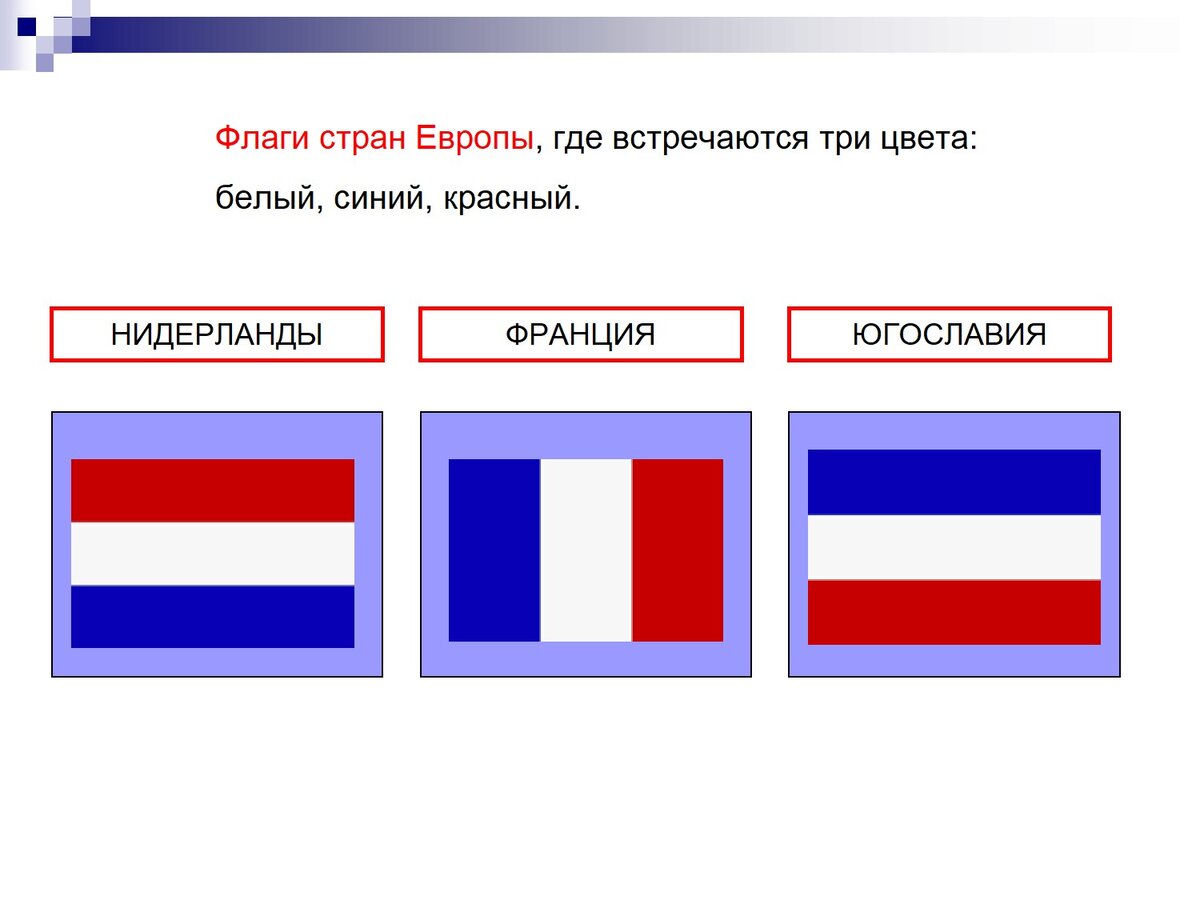 Флаги стран Европы, где встречаются три цвета: белый, синий, красный.

НИДЕРЛАНДЫ

ФРАНЦИЯ

ЮГОСЛАВИЯ